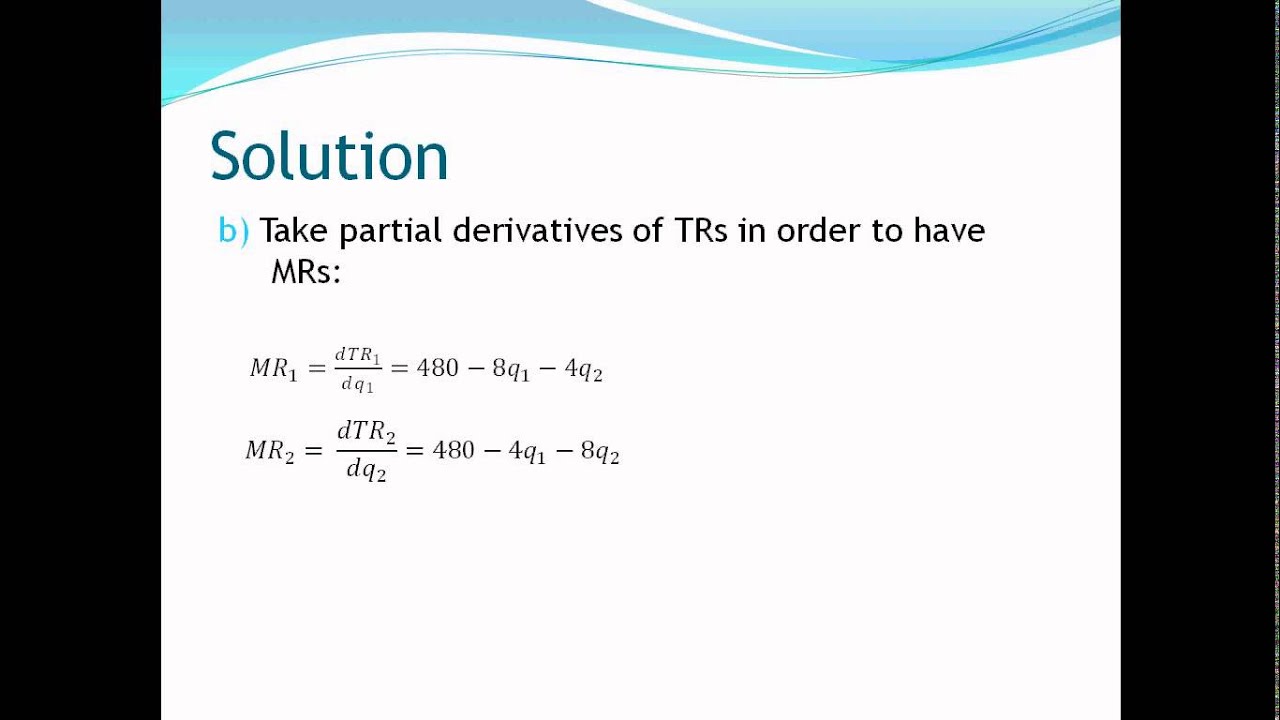 Solution

b) Take partial derivatives of TRs in order to have MRs:

$MR_1 = \frac{dTR_1}{dq_1} = 480 - 8q_1 - 4q_2$

$MR_2 = \frac{dTR_2}{dq_2} = 480 - 4q_1 - 8q_2$